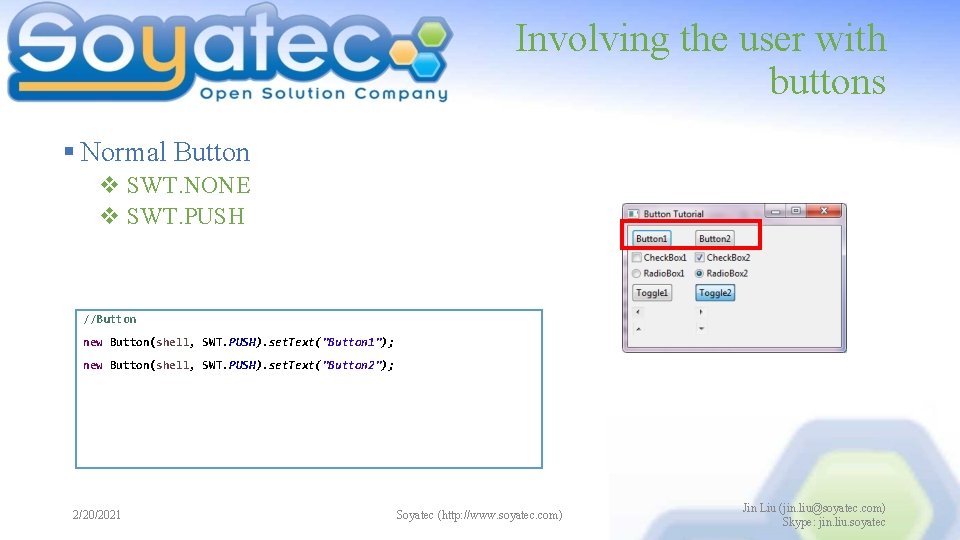 Soyatec
Open Solution Company

Involving the user with buttons

▪ Normal Button
❖ SWT.NONE
❖ SWT.PUSH

//Button
new Button(shell, SWT.PUSH).setText("Button1");
new Button(shell, SWT.PUSH).setText("Button2");

Button Tutorial
Button1 Button2
CheckBox1 CheckBox2
RadioBox1 RadioBox2
Toggle1 Toggle2

2/20/2021
Soyatec (http://www.soyatec.com)
Jin Liu (jin.liu@soyatec.com)
Skype: jin.liu.soyatec